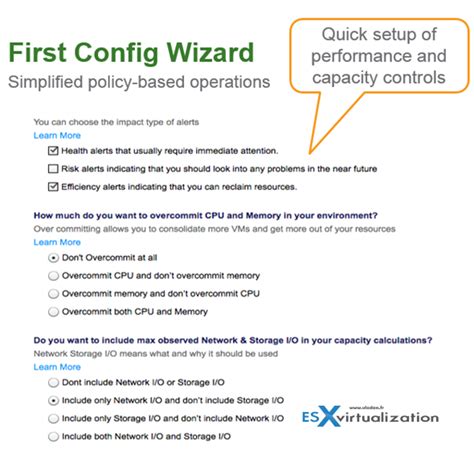 First Config Wizard
Simplified policy-based operations

Quick setup of performance and capacity controls

You can choose the impact type of alerts
Learn More

☑ Health alerts that usually require immediate attention.
☐ Risk alerts indicating that you should look into any problems in the near future
☑ Efficiency alerts indicating that you can reclaim resources.

How much do you want to overcommit CPU and Memory in your environment?
Over committing allows you to consolidate more VMs and get more out of your resources
Learn More

Don't Overcommit at all
Overcommit CPU and don't overcommit memory
Overcommit memory and don't overcommit CPU
Overcommit both CPU and Memory

Do you want to include max observed Network & Storage I/O in your capacity calculations?
Network Storage I/O means what and why it should be used
Learn More

Dont include Network I/O or Storage I/O
Include only Network I/O and don't include Storage I/O
Include only Storage I/O and don't include Network I/O
Include both Network I/O and Storage I/O

www.vladan.fr
ESXvirtualization